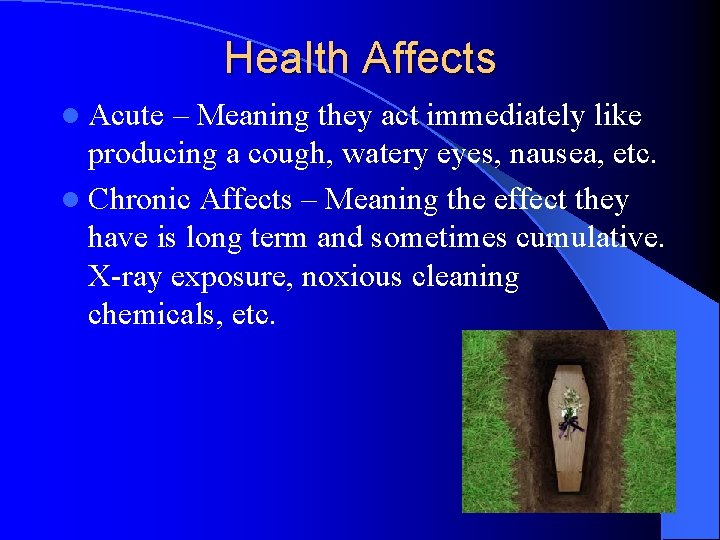 Health Affects

- Acute – Meaning they act immediately like producing a cough, watery eyes, nausea, etc.
- Chronic Affects – Meaning the effect they have is long term and sometimes cumulative. X-ray exposure, noxious cleaning chemicals, etc.